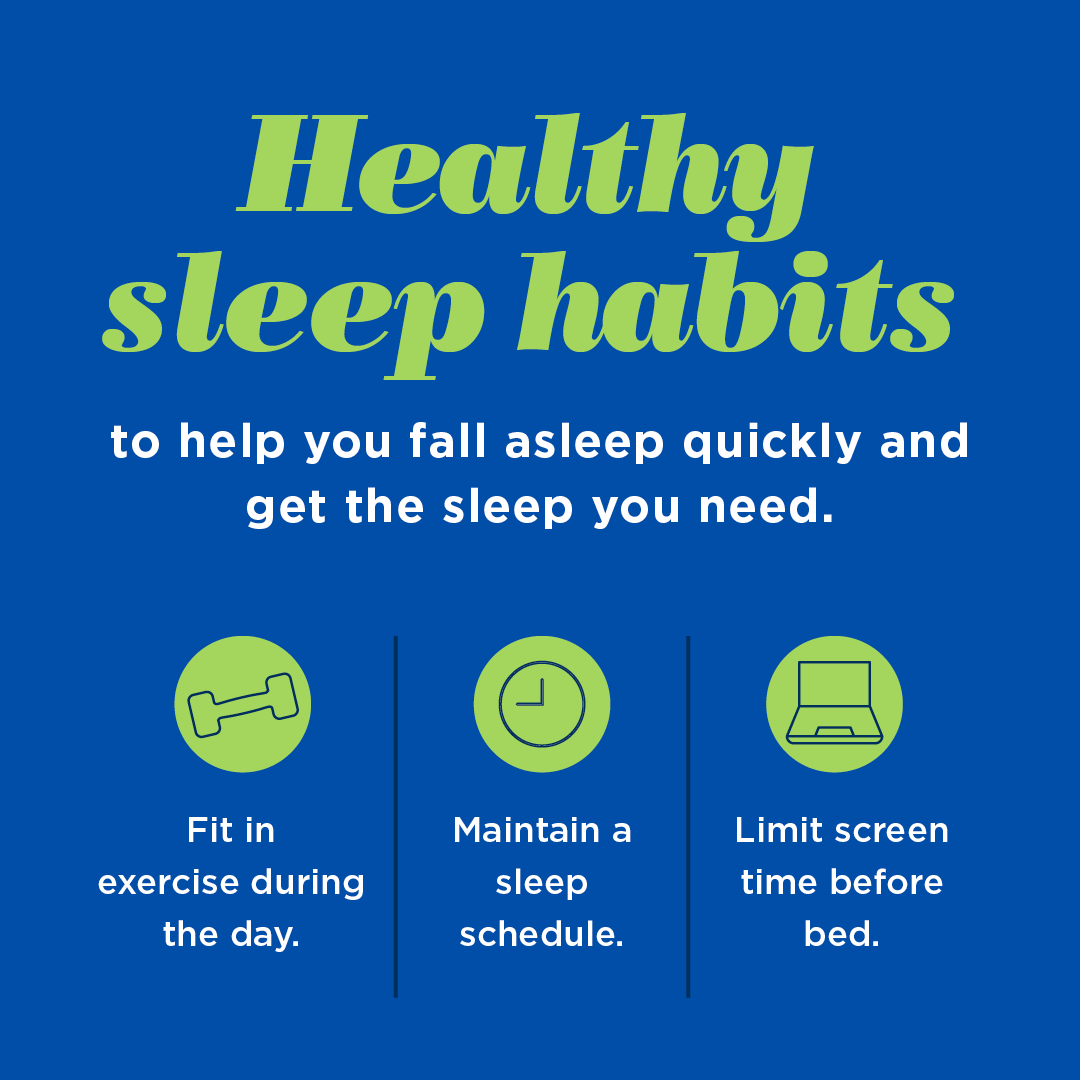 Healthy sleep habits

to help you fall asleep quickly and get the sleep you need.

Fit in exercise during the day.

Maintain a sleep schedule.

Limit screen time before bed.